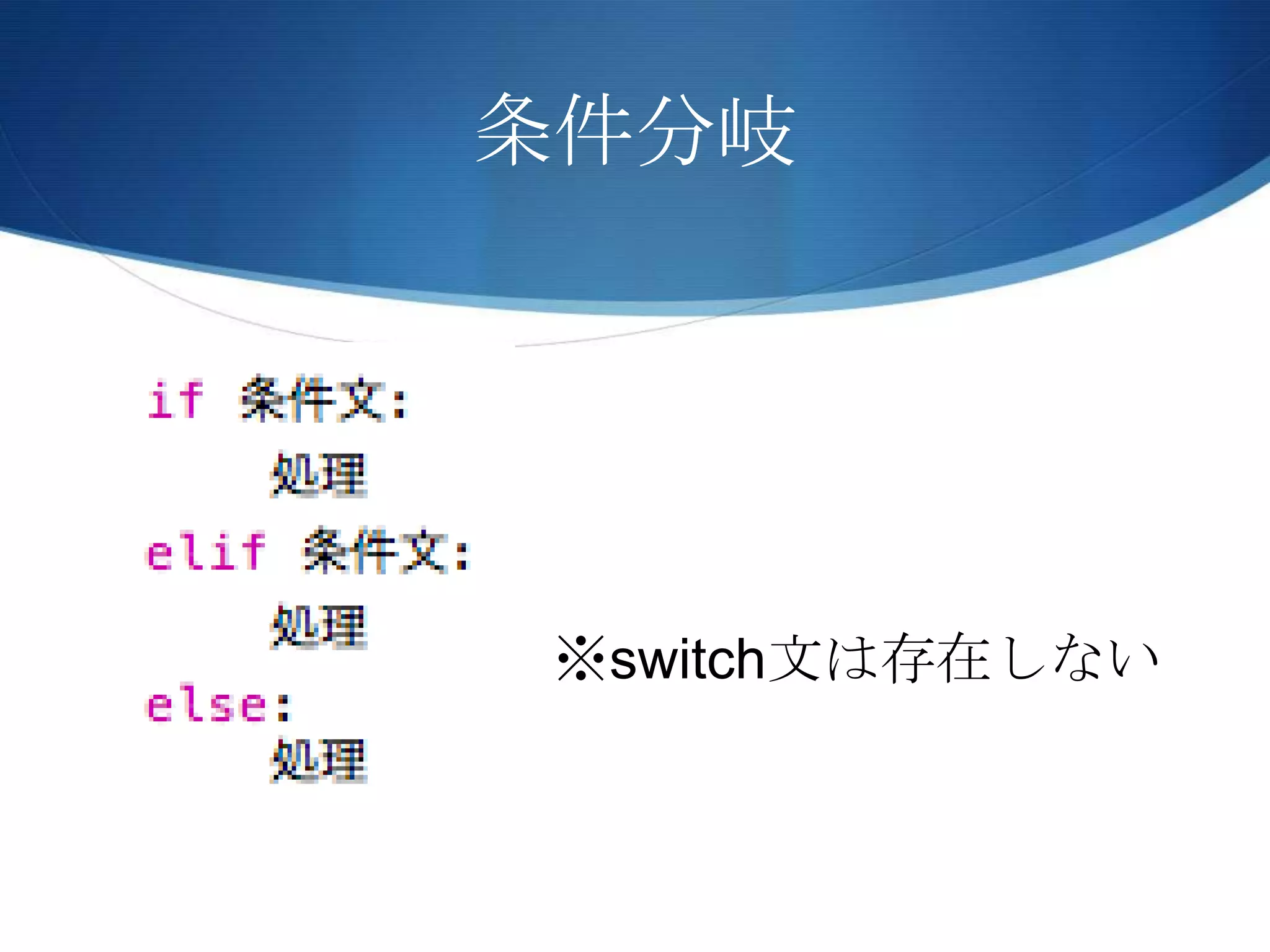 条件分岐

if 条件文:
処理
elif 条件文:
処理
else:
処理

※switch文は存在しない